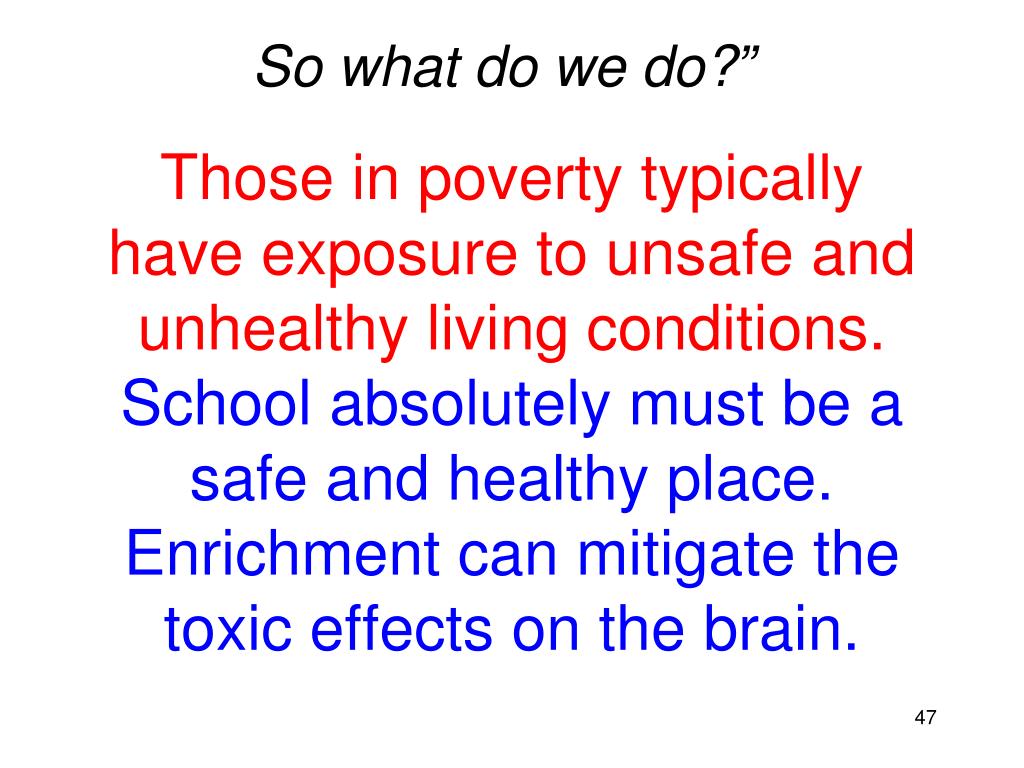 So what do we do?”

Those in poverty typically have exposure to unsafe and unhealthy living conditions. School absolutely must be a safe and healthy place. Enrichment can mitigate the toxic effects on the brain.

47